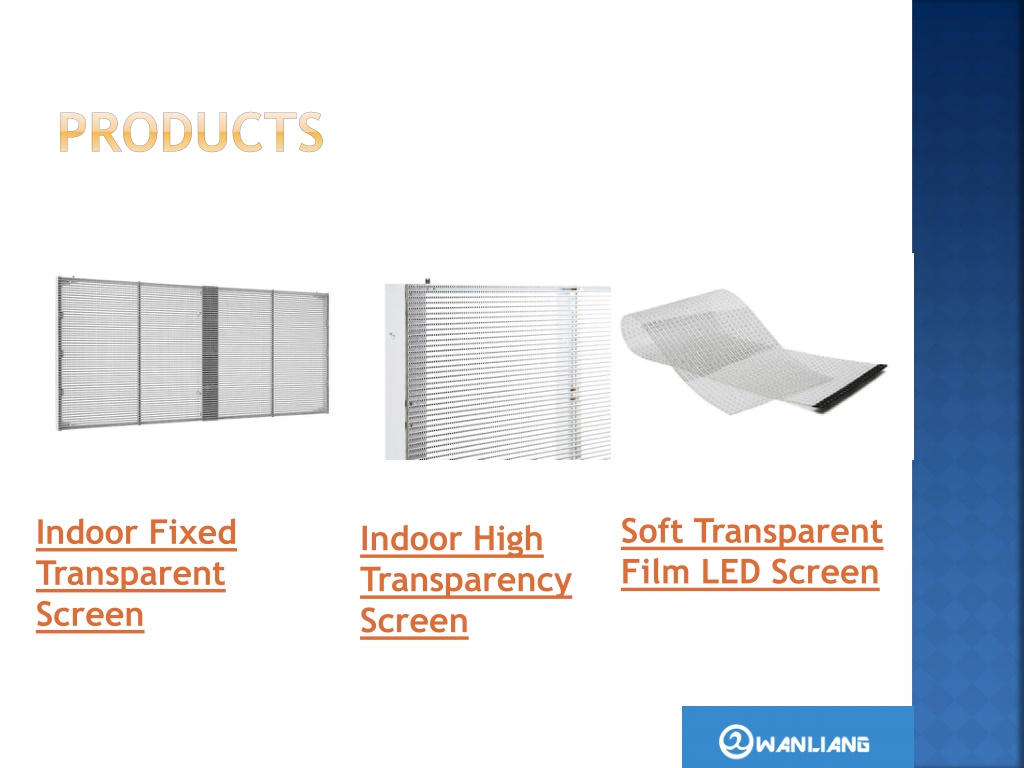 PRODUCTS

Indoor Fixed Transparent Screen

Indoor High Transparency Screen

Soft Transparent Film LED Screen

WANLIANG